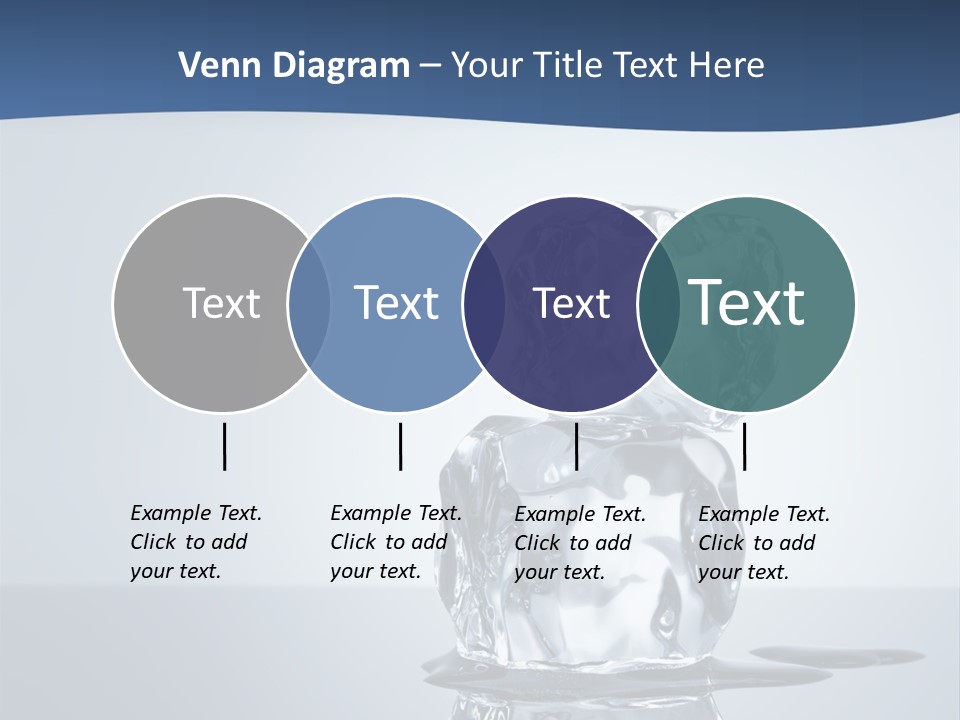 Venn Diagram – Your Title Text Here

Text

Text

Text

Text

Example Text. Click to add your text.

Example Text. Click to add your text.

Example Text. Click to add your text.

Example Text. Click to add your text.